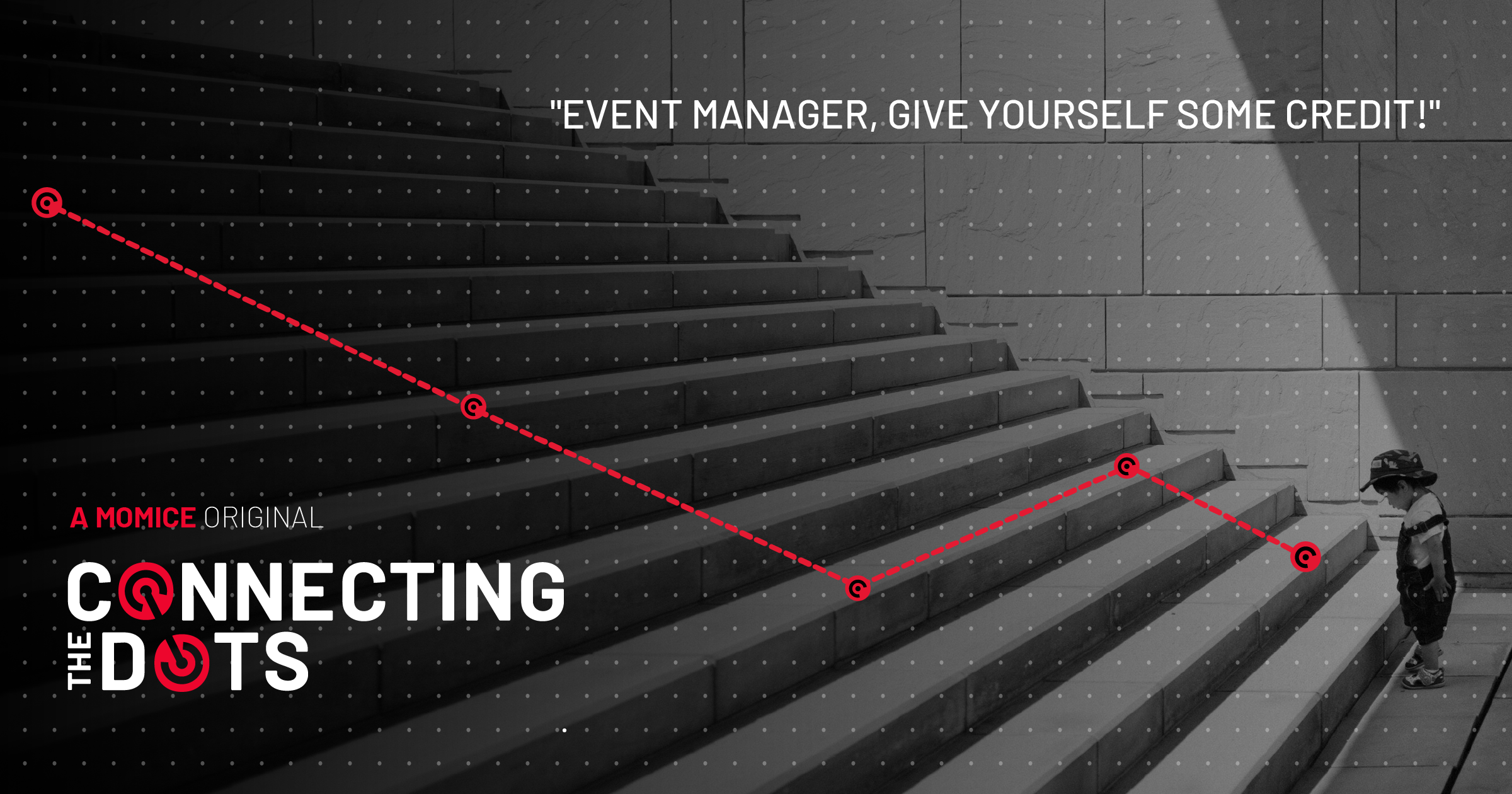 "EVENT MANAGER, GIVE YOURSELF SOME CREDIT!"

A MOMICE ORIGINAL

CONNECTING

THE DOTS